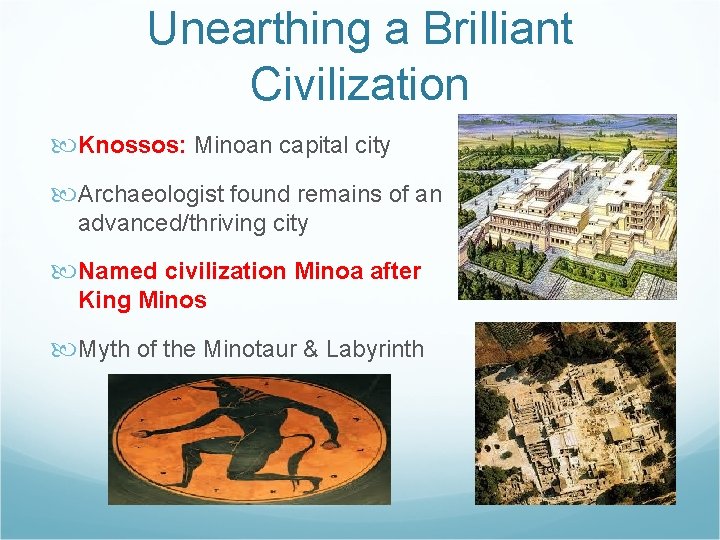 Unearthing a Brilliant Civilization

Knossos: Minoan capital city

Archaeologist found remains of an advanced/thriving city

Named civilization Minoa after King Minos

Myth of the Minotaur & Labyrinth